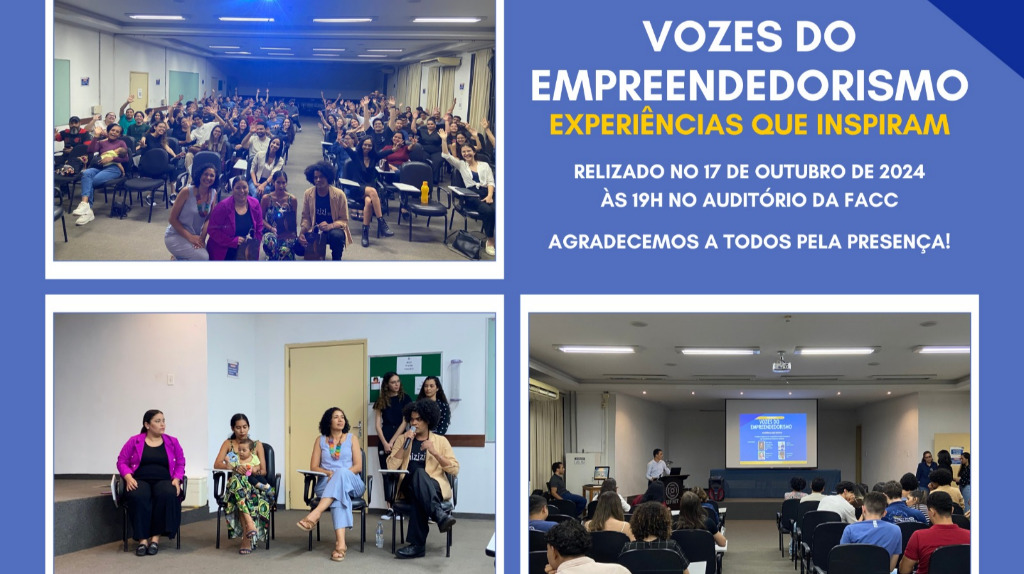 VOZES DO EMPREENDEDORISMO
EXPERIÊNCIAS QUE INSPIRAM

RELIZADO NO 17 DE OUTUBRO DE 2024 ÀS 19H NO AUDITÓRIO DA FACC

AGRADECEMOS A TODOS PELA PRESENÇA!

VOZES DO EMPREENDEDORISMO